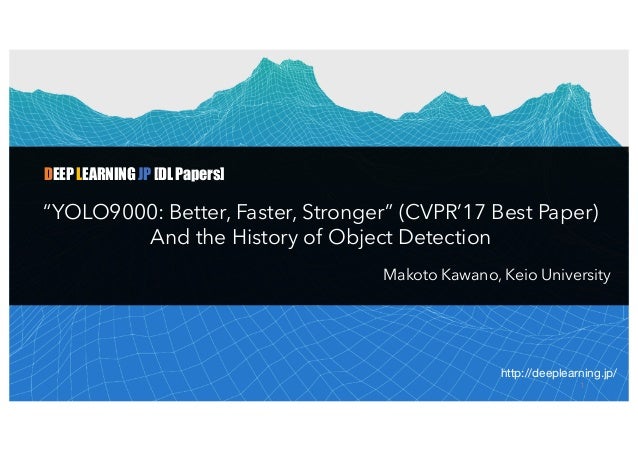 DEEP LEARNING JP [DL Papers]

“YOLO9000: Better, Faster, Stronger” (CVPR’17 Best Paper)
And the History of Object Detection

Makoto Kawano, Keio University

http://deeplearning.jp/

1